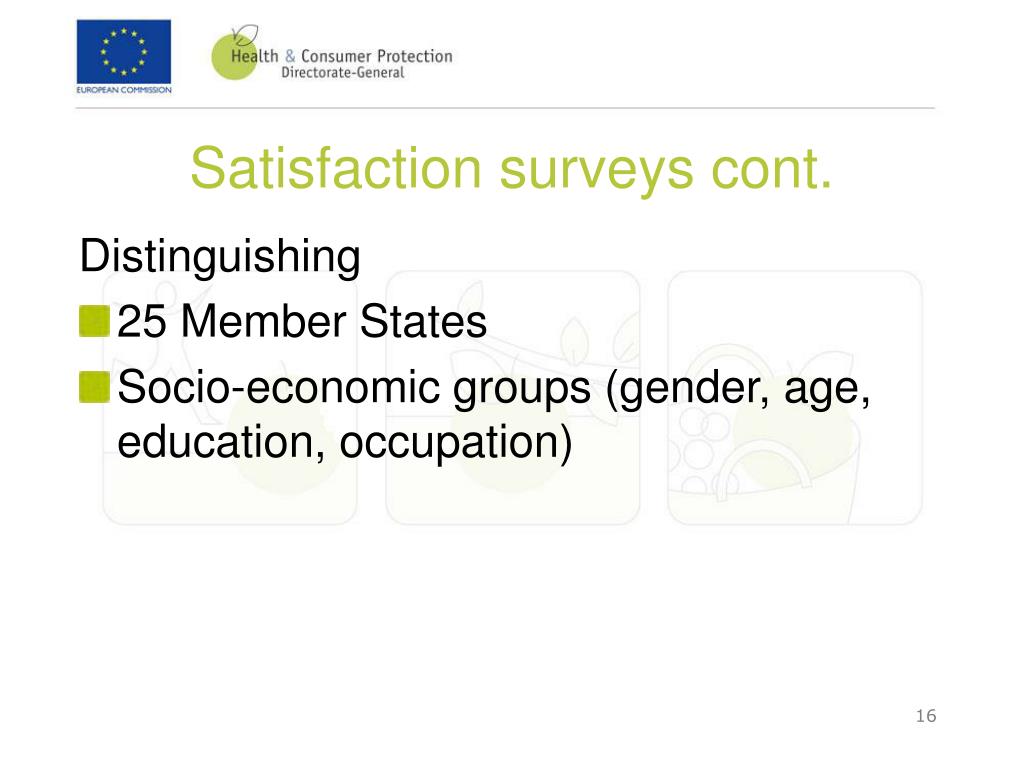 EUROPEAN COMMISSION

Health & Consumer Protection
Directorate-General

Satisfaction surveys cont.

Distinguishing

25 Member States

Socio-economic groups (gender, age, education, occupation)

16